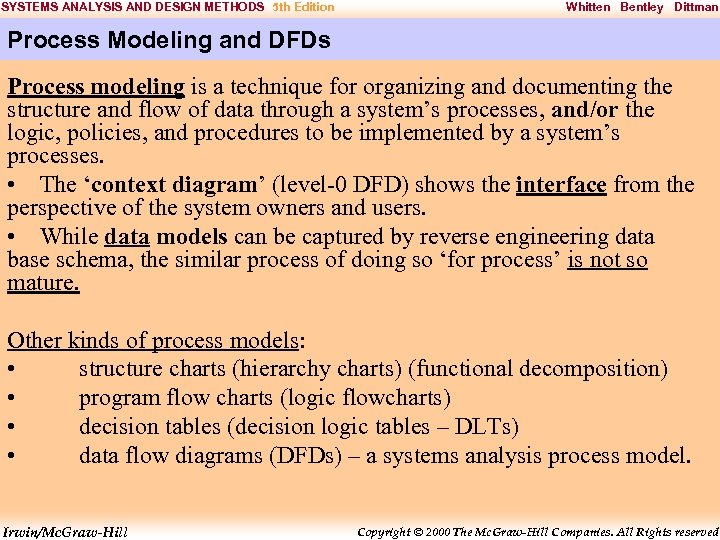 SYSTEMS ANALYSIS AND DESIGN METHODS 5th Edition Whitten Bentley Dittman

Process Modeling and DFDs

Process modeling is a technique for organizing and documenting the structure and flow of data through a system's processes, and/or the logic, policies, and procedures to be implemented by a system's processes.

• The 'context diagram' (level-0 DFD) shows the interface from the perspective of the system owners and users.

• While data models can be captured by reverse engineering data base schema, the similar process of doing so 'for process' is not so mature.

Other kinds of process models:
• structure charts (hierarchy charts) (functional decomposition)
• program flow charts (logic flowcharts)
• decision tables (decision logic tables – DLTs)
• data flow diagrams (DFDs) – a systems analysis process model.

Irwin/McGraw-Hill Copyright © 2000 The McGraw-Hill Companies. All Rights reserved